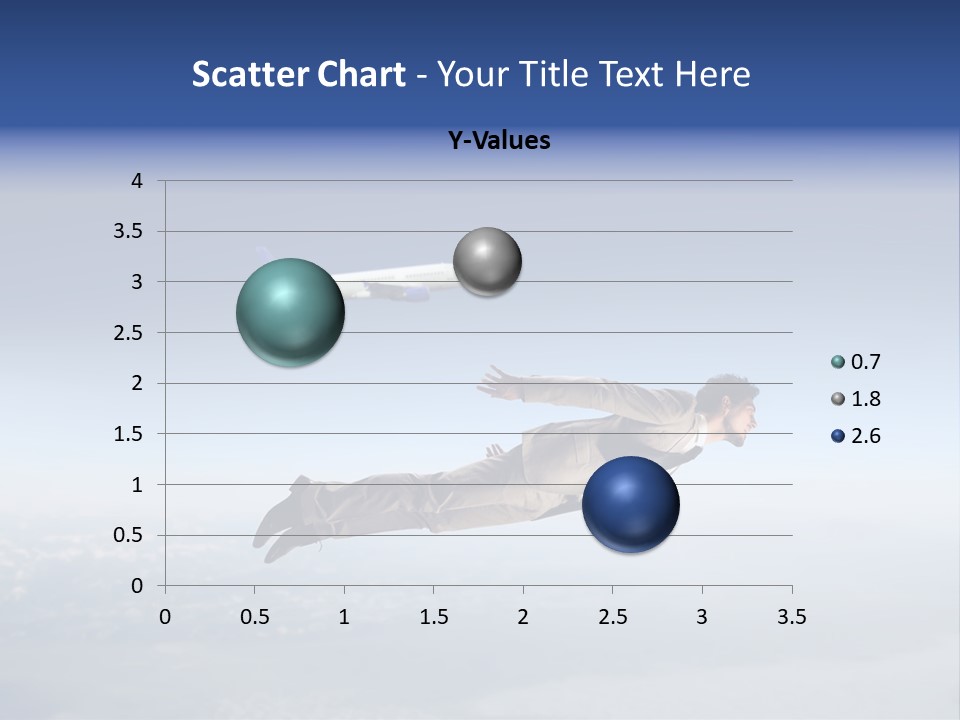 Scatter Chart - Your Title Text Here

Y-Values

4
3.5
3
2.5
2
1.5
1
0.5
0

0 0.5 1 1.5 2 2.5 3 3.5

0.7
1.8
2.6